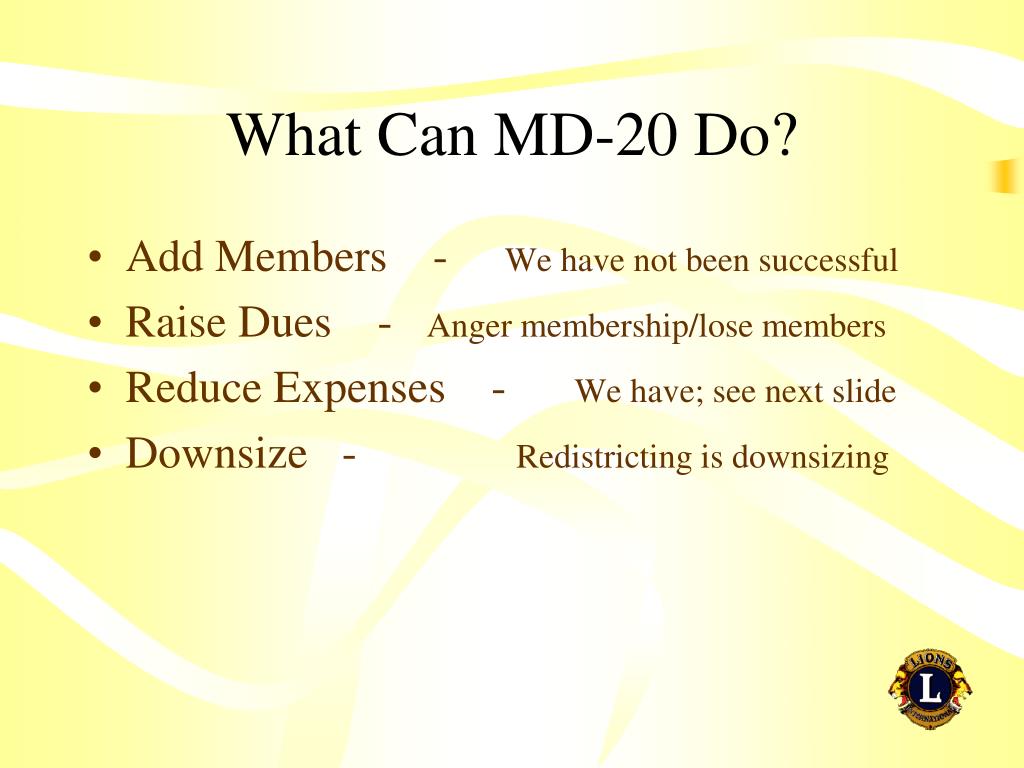 What Can MD-20 Do?

• Add Members - We have not been successful
• Raise Dues - Anger membership/lose members
• Reduce Expenses - We have; see next slide
• Downsize - Redistricting is downsizing

LIONS
L
INTERNATIONAL